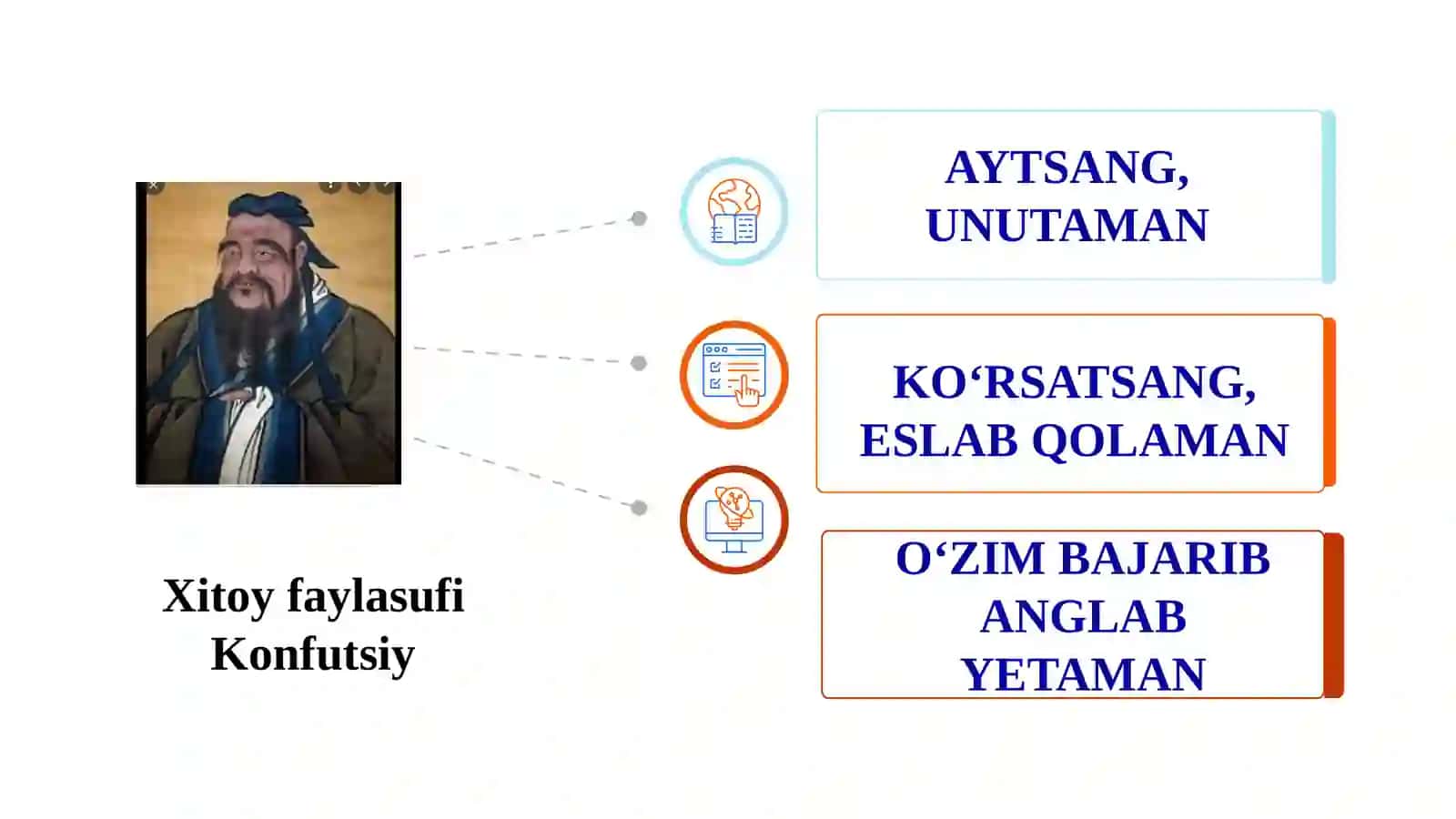 Xitoy faylasufi Konfutsiy

AYTSANG, UNUTAMAN

KO‘RSATSANG, ESLAB QOLAMAN

O‘ZIM BAJARIB ANGLAB YETAMAN